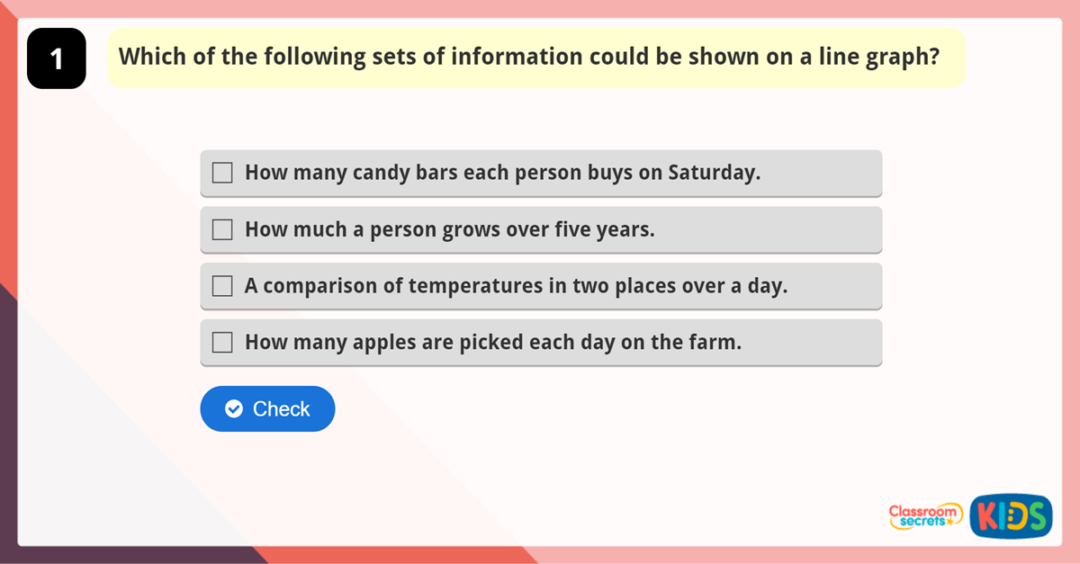 1

Which of the following sets of information could be shown on a line graph?

☐ How many candy bars each person buys on Saturday.

☐ How much a person grows over five years.

☐ A comparison of temperatures in two places over a day.

☐ How many apples are picked each day on the farm.

Check

Classroom secrets KIDS